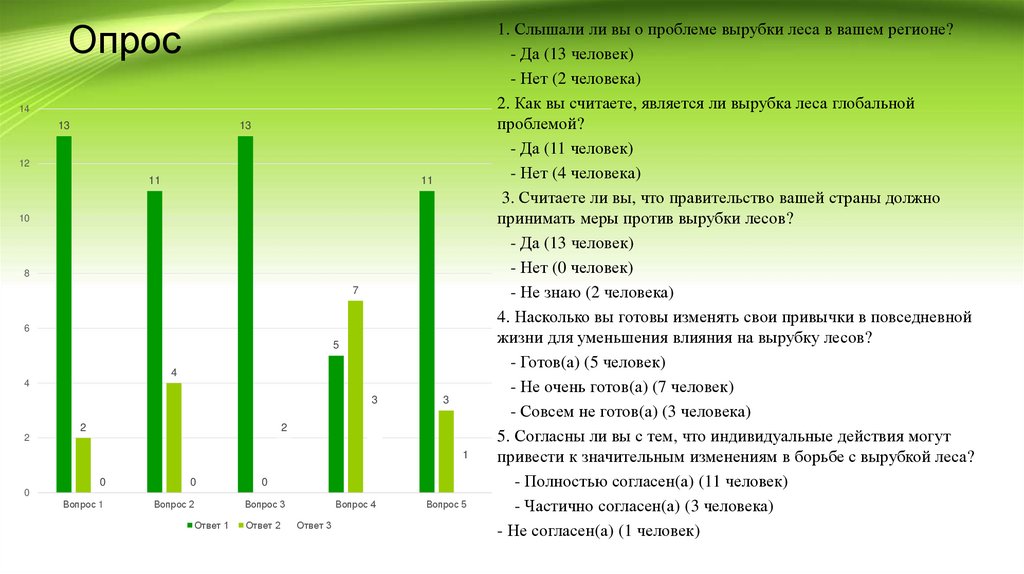 Опрос

14
12
10
8
6
4
2
0

13
2
0
11
4
0
13
0
2
5
7
3
11
3
1

Вопрос 1
Вопрос 2
Вопрос 3
Вопрос 4
Вопрос 5

Ответ 1
Ответ 2
Ответ 3

1. Слышали ли вы о проблеме вырубки леса в вашем регионе?
- Да (13 человек)
- Нет (2 человека)
2. Как вы считаете, является ли вырубка леса глобальной проблемой?
- Да (11 человек)
- Нет (4 человека)
3. Считаете ли вы, что правительство вашей страны должно принимать меры против вырубки лесов?
- Да (13 человек)
- Нет (0 человек)
- Не знаю (2 человека)
4. Насколько вы готовы изменять свои привычки в повседневной жизни для уменьшения влияния на вырубку лесов?
- Готов(а) (5 человек)
- Не очень готов(а) (7 человек)
- Совсем не готов(а) (3 человека)
5. Согласны ли вы с тем, что индивидуальные действия могут привести к значительным изменениям в борьбе с вырубкой леса?
- Полностью согласен(а) (11 человек)
- Частично согласен(а) (3 человека)
- Не согласен(а) (1 человек)